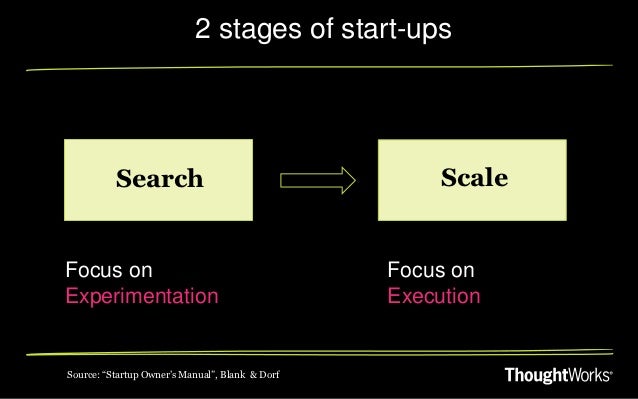 2 stages of start-ups

Search

Scale

Focus on
Experimentation

Focus on
Execution

Source: "Startup Owner's Manual", Blank & Dorf

ThoughtWorks®